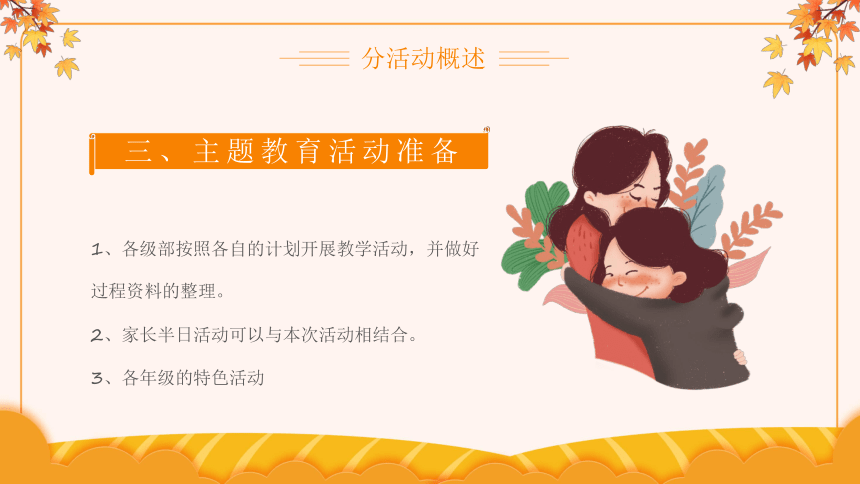 分活动概述

三、主题教育活动准备

1、各级部按照各自的计划开展教学活动，并做好过程资料的整理。

2、家长半日活动可以与本次活动相结合。

3、各年级的特色活动